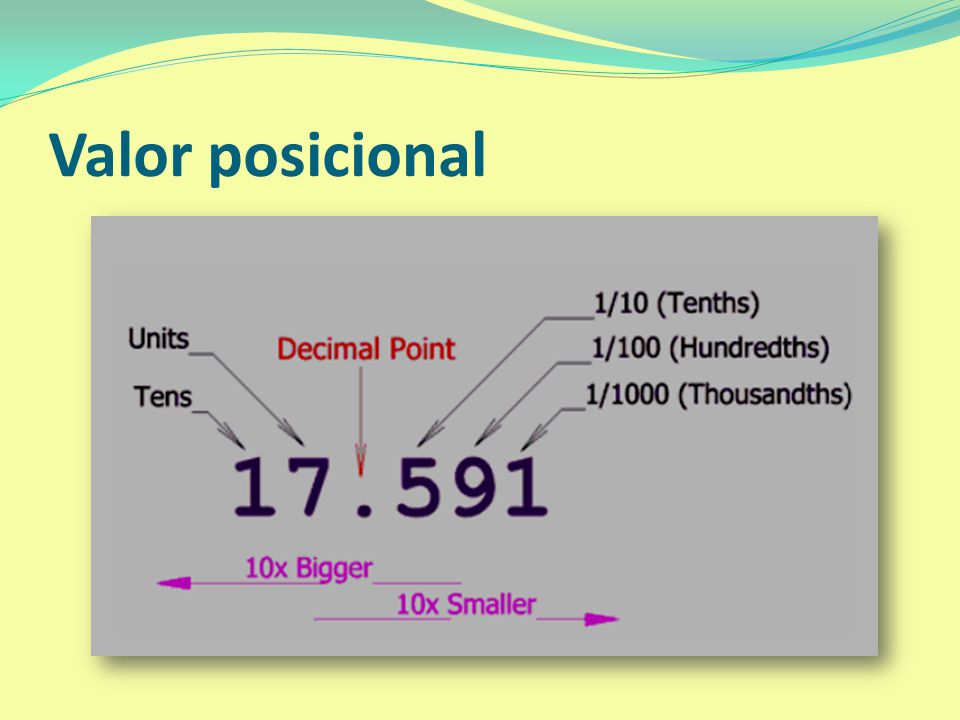 Valor posicional

Units

Tens

Decimal Point

1/10 (Tenths)

1/100 (Hundredths)

1/1000 (Thousandths)

17.591

10x Bigger

10x Smaller